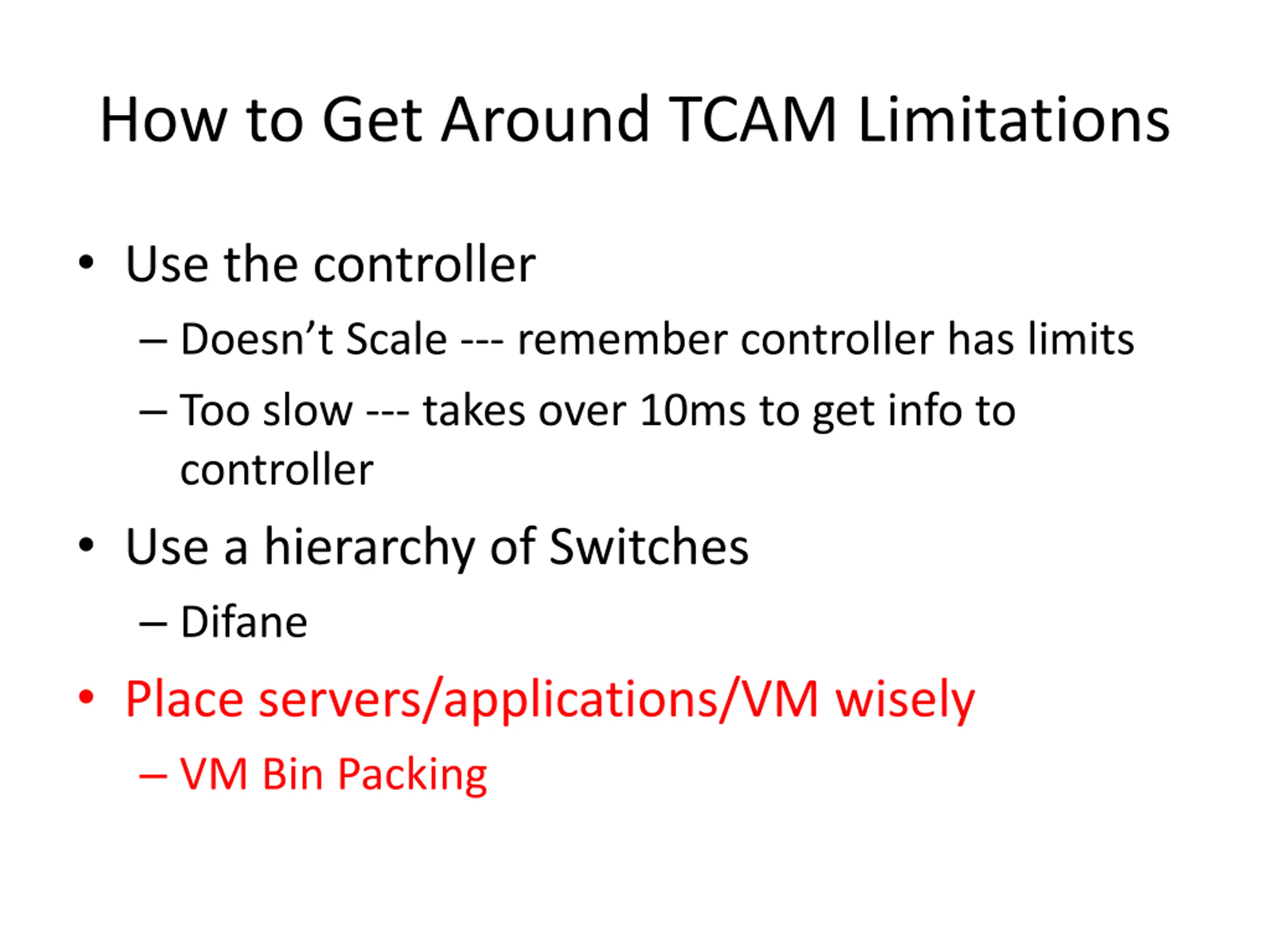 How to Get Around TCAM Limitations

• Use the controller
  – Doesn’t Scale --- remember controller has limits
  – Too slow --- takes over 10ms to get info to controller
• Use a hierarchy of Switches
  – Difane
• Place servers/applications/VM wisely
  – VM Bin Packing